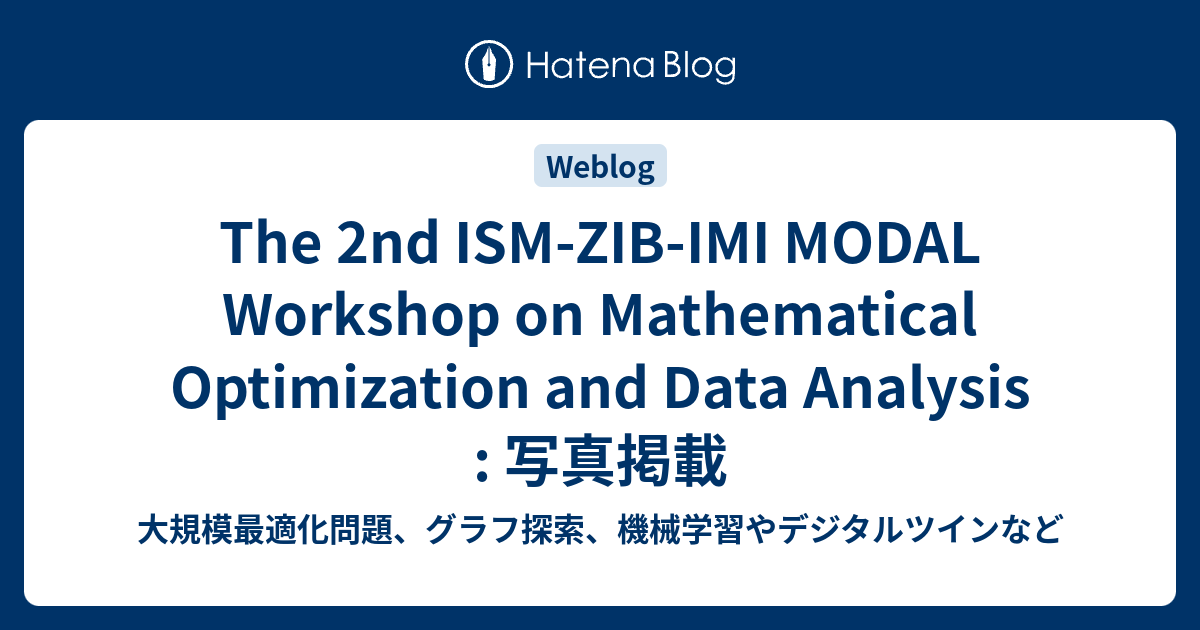 Hatena Blog

Weblog

The 2nd ISM-ZIB-IMI MODAL Workshop on Mathematical Optimization and Data Analysis : 写真掲載

大規模最適化問題、グラフ探索、機械学習やデジタルツインなど